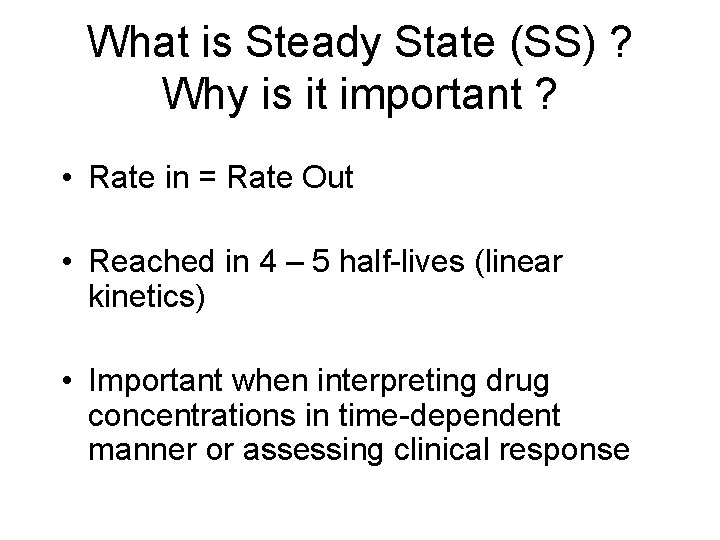 What is Steady State (SS) ?
Why is it important ?

• Rate in = Rate Out

• Reached in 4 – 5 half-lives (linear kinetics)

• Important when interpreting drug concentrations in time-dependent manner or assessing clinical response